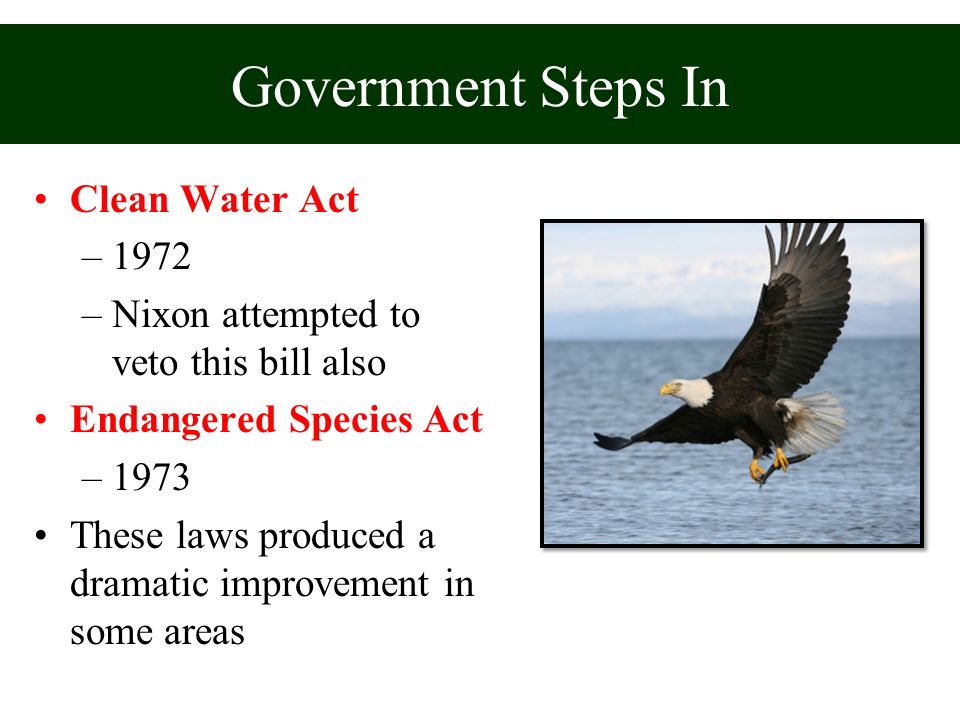 Government Steps In

• Clean Water Act
– 1972
– Nixon attempted to veto this bill also
• Endangered Species Act
– 1973
• These laws produced a dramatic improvement in some areas